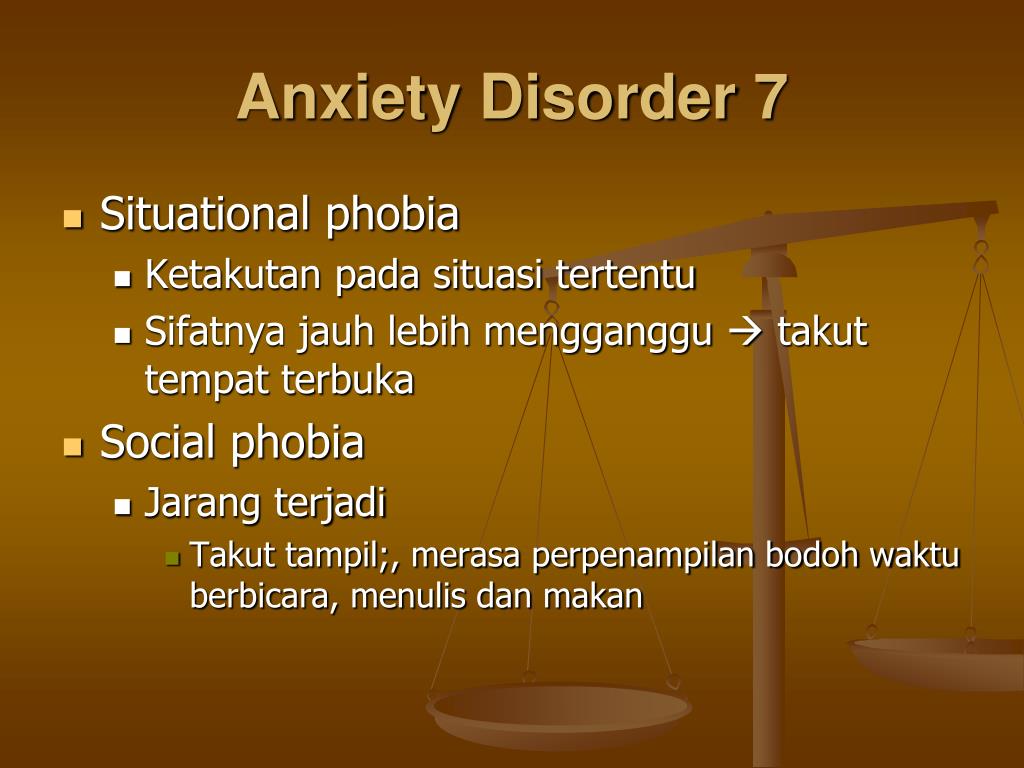 Anxiety Disorder 7

Situational phobia

Ketakutan pada situasi tertentu

Sifatnya jauh lebih mengganggu → takut tempat terbuka

Social phobia

Jarang terjadi

Takut tampil;, merasa perpenampilan bodoh waktu berbicara, menulis dan makan